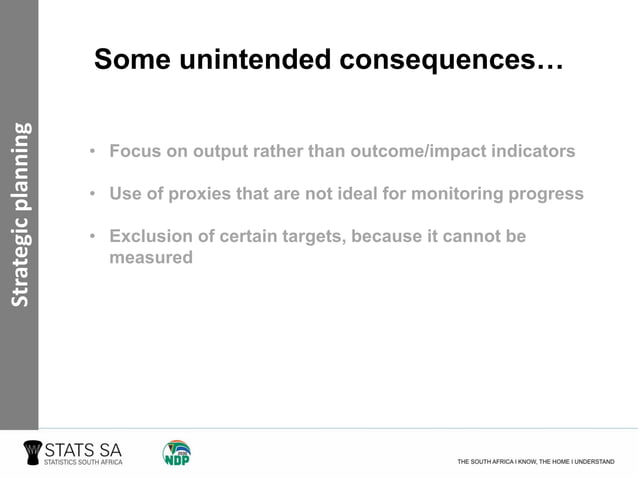 Strategic planning

Some unintended consequences…

• Focus on output rather than outcome/impact indicators

• Use of proxies that are not ideal for monitoring progress

• Exclusion of certain targets, because it cannot be measured

STATS SA
STATISTICS SOUTH AFRICA

NDP

THE SOUTH AFRICA I KNOW, THE HOME I UNDERSTAND